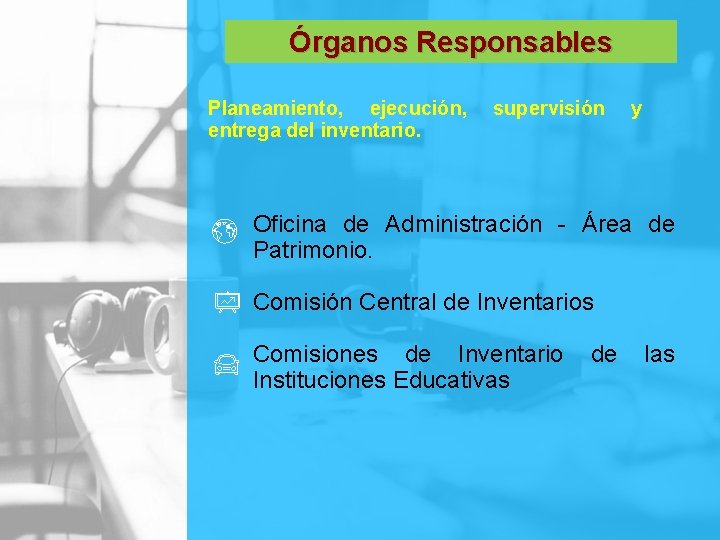 Órganos Responsables

Planeamiento, ejecución, supervisión y entrega del inventario.

Oficina de Administración - Área de Patrimonio.

Comisión Central de Inventarios

Comisiones de Inventario de las Instituciones Educativas